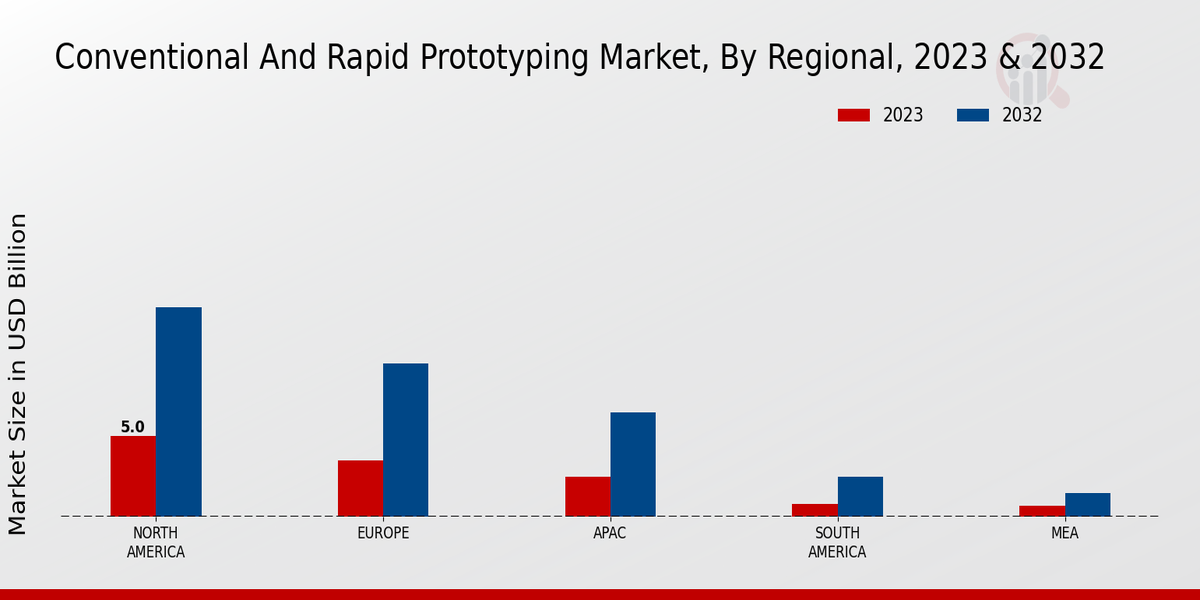 Conventional And Rapid Prototyping Market, By Regional, 2023 & 2032

2023 2032

Market Size in USD Billion

5.0

NORTH AMERICA

EUROPE

APAC

SOUTH AMERICA

MEA